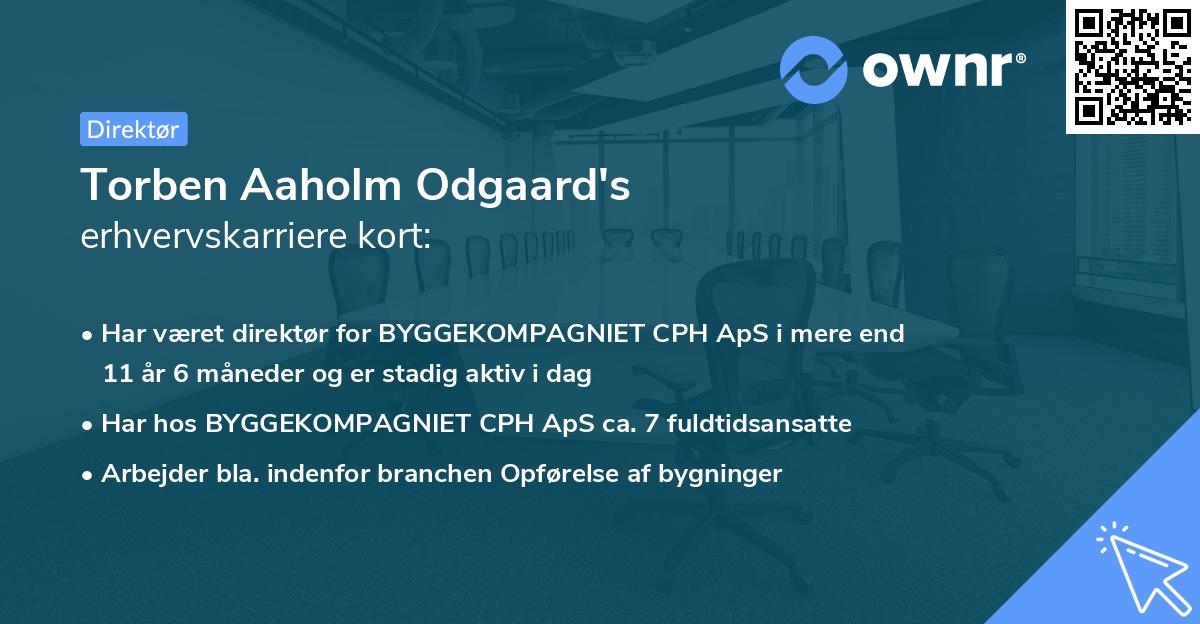 ownr®

Direktør

Torben Aaholm Odgaard's
erhvervskarriere kort:

• Har været direktør for BYGGEKOMPAGNIET CPH ApS i mere end 11 år 6 måneder og er stadig aktiv i dag
• Har hos BYGGEKOMPAGNIET CPH ApS ca. 7 fuldtidsansatte
• Arbejder bla. indenfor branchen Opførelse af bygninger